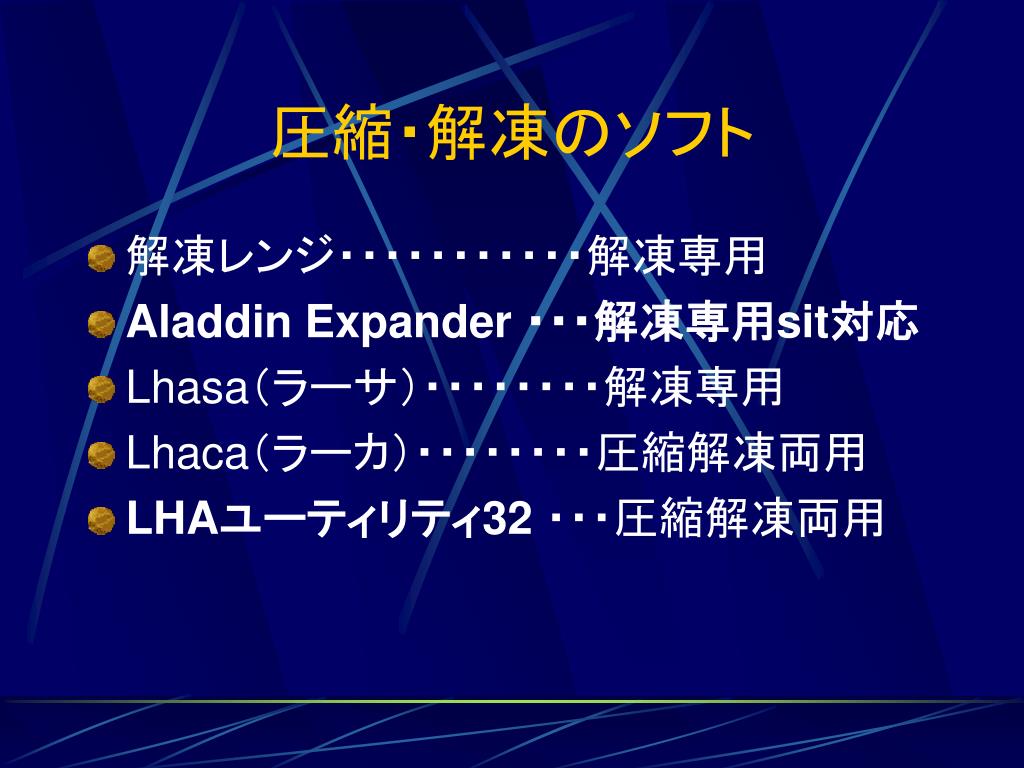 圧縮・解凍のソフト

解凍レンジ・・・・・・・・・・・解凍専用

Aladdin Expander ・・・解凍専用sit対応

Lhasa（ラーサ）・・・・・・・・解凍専用

Lhaca（ラーカ）・・・・・・・・圧縮解凍両用

LHAユーティリティ32 ・・・圧縮解凍両用